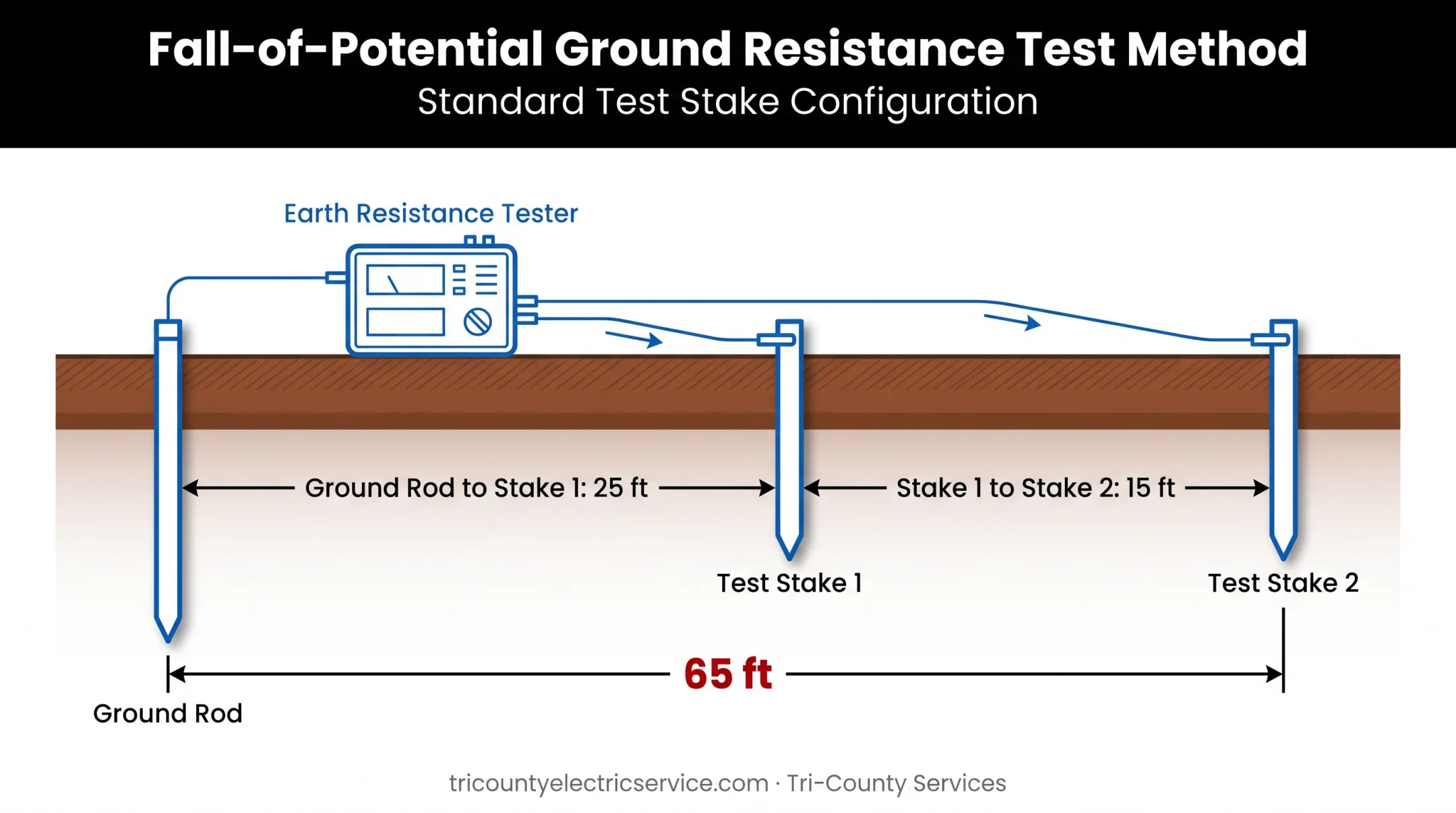 Fall-of-Potential Ground Resistance Test Method
Standard Test Stake Configuration

Earth Resistance Tester

Ground Rod to Stake 1: 25 ft

Stake 1 to Stake 2: 15 ft

Test Stake 1

Test Stake 2

65 ft

Ground Rod

tricountyelectricservice.com · Tri-County Services